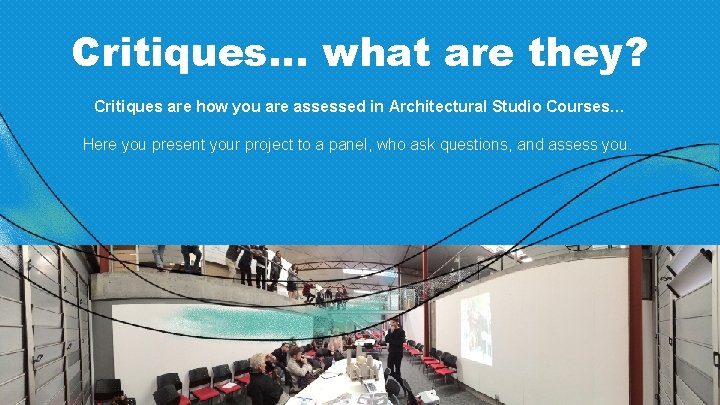 Critiques… what are they?

Critiques are how you are assessed in Architectural Studio Courses…

Here you present your project to a panel, who ask questions, and assess you.